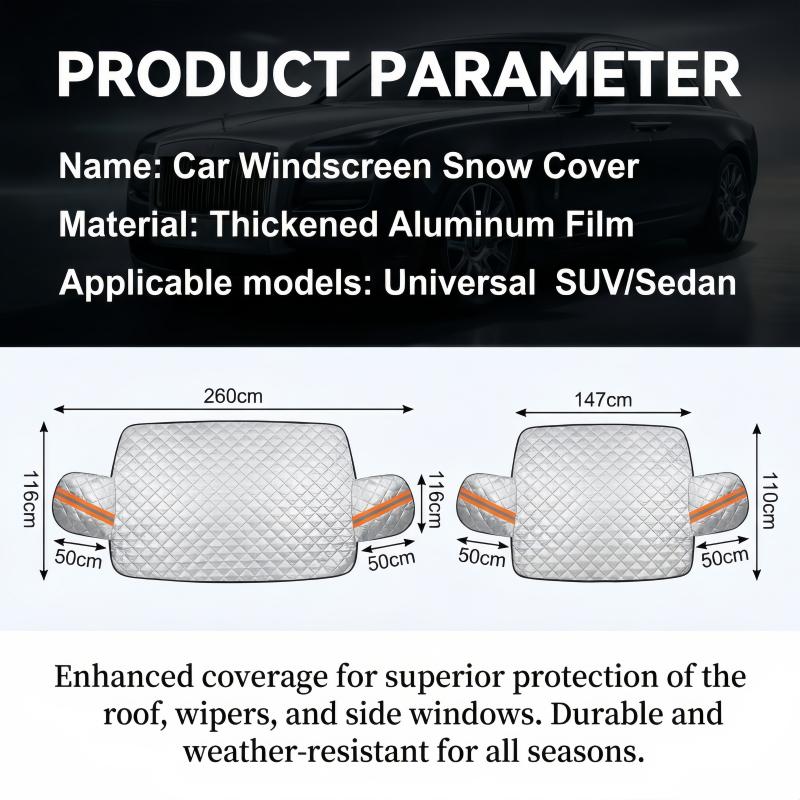 PRODUCT PARAMETER

Name: Car Windscreen Snow Cover

Material: Thickened Aluminum Film

Applicable models: Universal SUV/Sedan

260cm

116cm

116cm

50cm

50cm

147cm

110cm

50cm

50cm

Enhanced coverage for superior protection of the roof, wipers, and side windows. Durable and weather-resistant for all seasons.